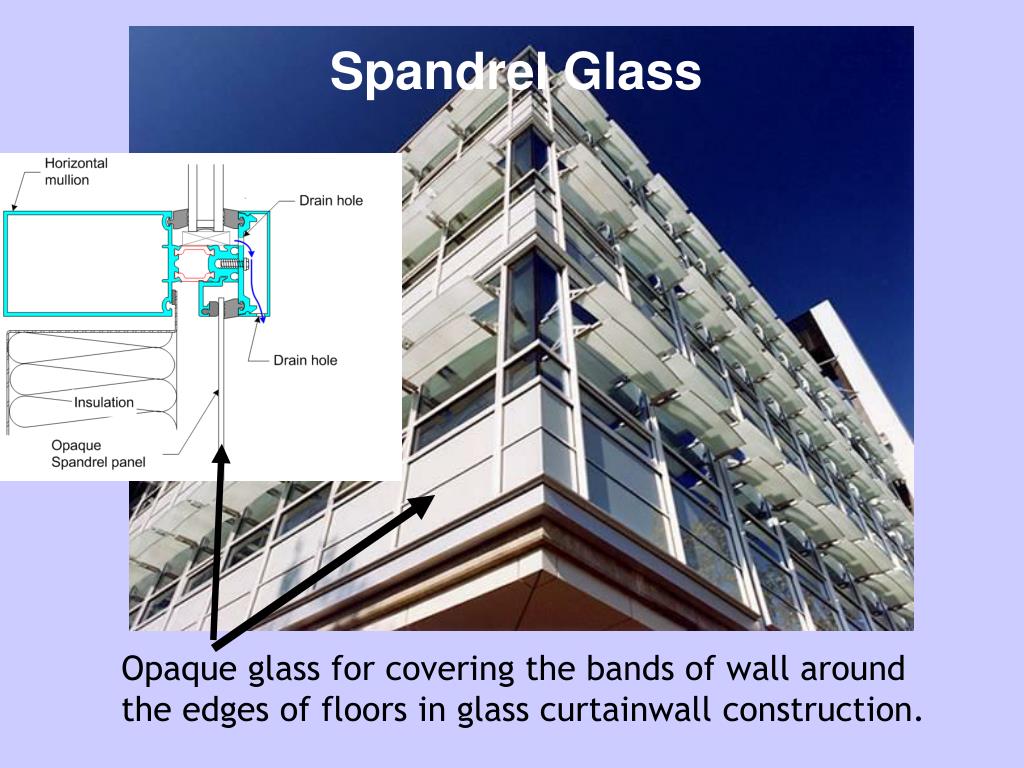 Spandrel Glass

Horizontal mullion

Drain hole

Drain hole

Insulation

Opaque Spandrel panel

Opaque glass for covering the bands of wall around the edges of floors in glass curtainwall construction.